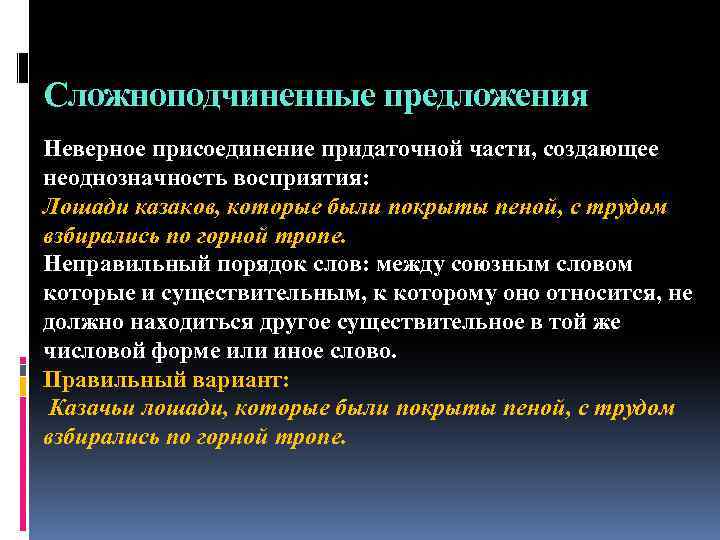 Сложноподчиненные предложения

Неверное присоединение придаточной части, создающее неоднозначность восприятия:
Лошади казаков, которые были покрыты пеной, с трудом взбирались по горной тропе.
Неправильный порядок слов: между союзным словом которые и существительным, к которому оно относится, не должно находиться другое существительное в той же числовой форме или иное слово.
Правильный вариант:
Казачьи лошади, которые были покрыты пеной, с трудом взбирались по горной тропе.